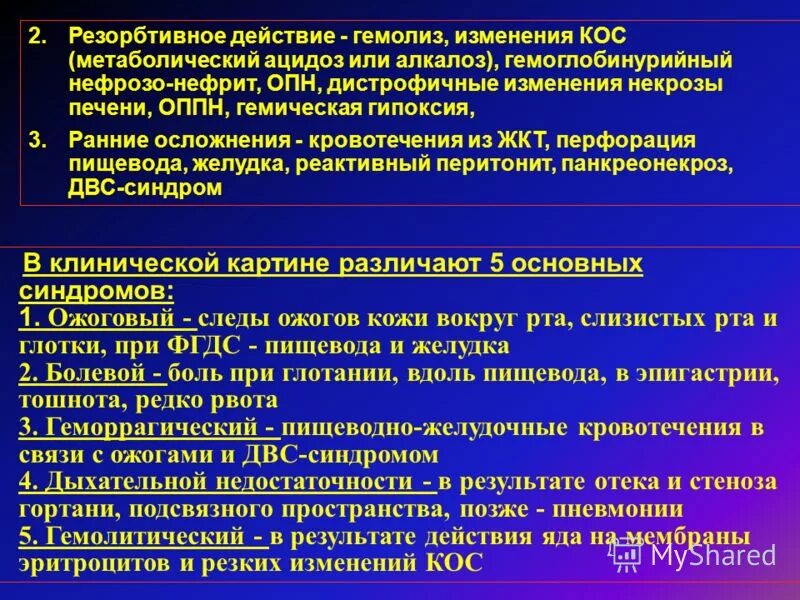 2. Резорбтивное действие - гемолиз, изменения КОС (метаболический ацидоз или алкалоз), гемоглобинурийный нефрозо-нефрит, ОПН, дистрофичные изменения некрозы печени, ОППН, гемическая гипоксия,

3. Ранние осложнения - кровотечения из ЖКТ, перфорация пищевода, желудка, реактивный перитонит, панкреонекроз, ДВС-синдром

В клинической картине различают 5 основных синдромов:
1. Ожоговый - следы ожогов кожи вокруг рта, слизистых рта и глотки, при ФГДС - пищевода и желудка
2. Болевой - боль при глотании, вдоль пищевода, в эпигастрии, тошнота, редко рвота
3. Геморрагический - пищеводно-желудочные кровотечения в связи с ожогами и ДВС-синдромом
4. Дыхательной недостаточности - в результате отека и стеноза гортани, подсвязного пространства, позже - пневмонии
5. Гемолитический - в результате действия яда на мембраны эритроцитов и резких изменений КОС

MyShared